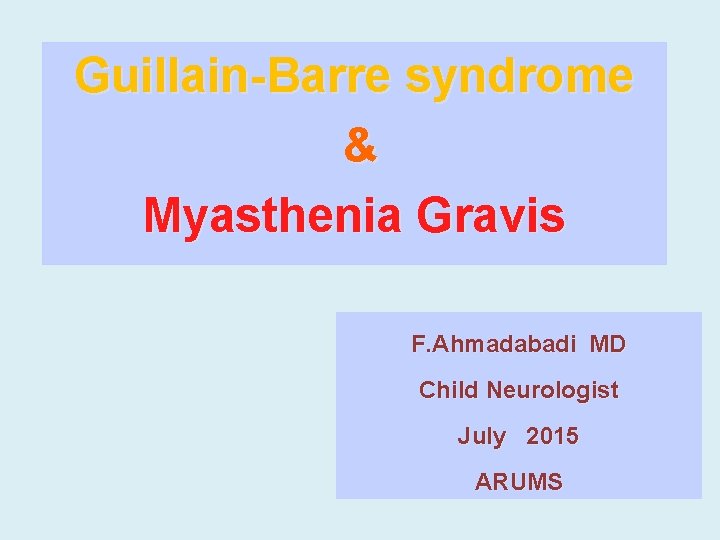 Guillain-Barre syndrome
&
Myasthenia Gravis

F.Ahmadabadi MD
Child Neurologist
July 2015
ARUMS